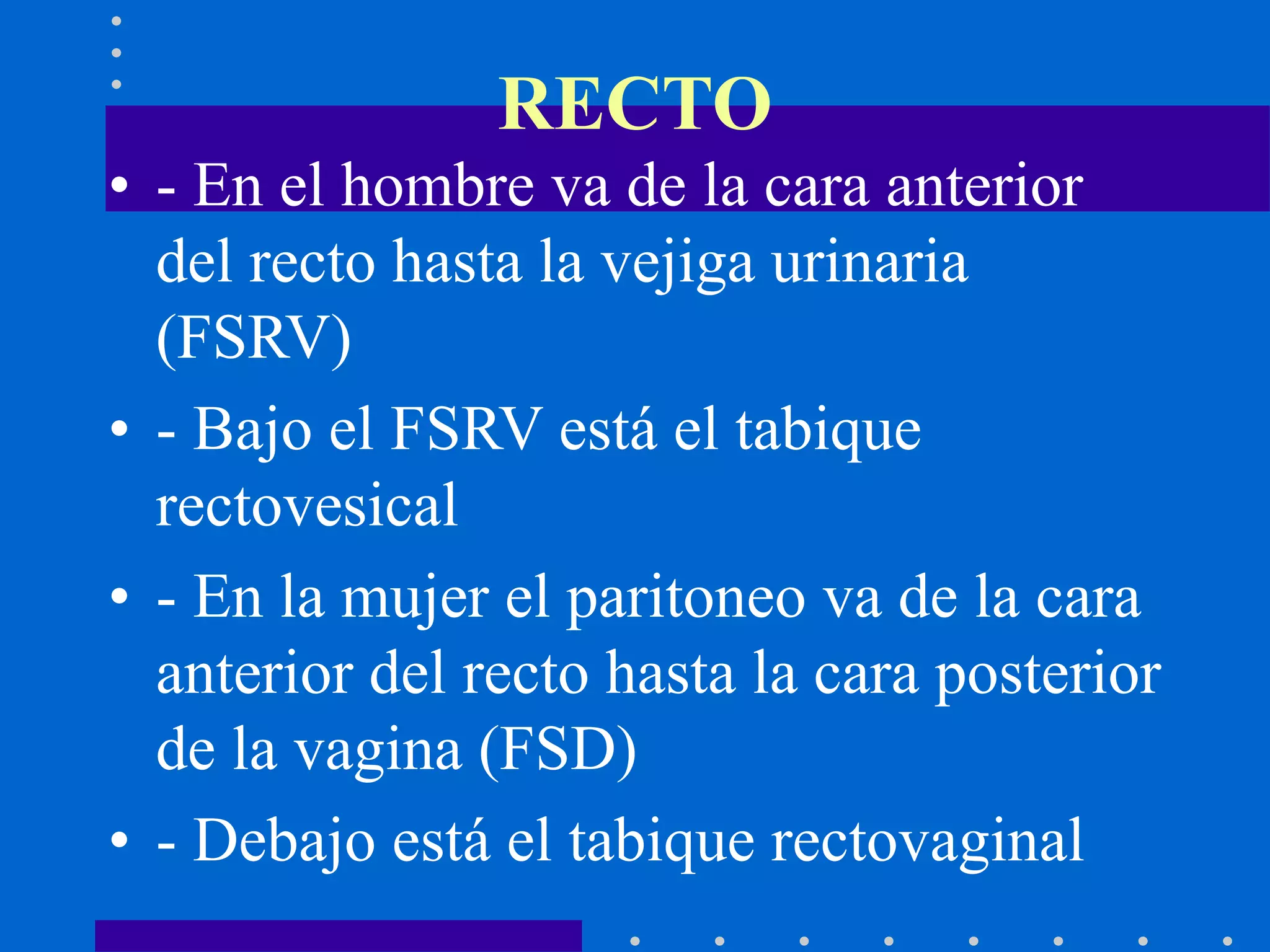 RECTO

• - En el hombre va de la cara anterior del recto hasta la vejiga urinaria (FSRV)

• - Bajo el FSRV está el tabique rectovesical

• - En la mujer el paritoneo va de la cara anterior del recto hasta la cara posterior de la vagina (FSD)

• - Debajo está el tabique rectovaginal